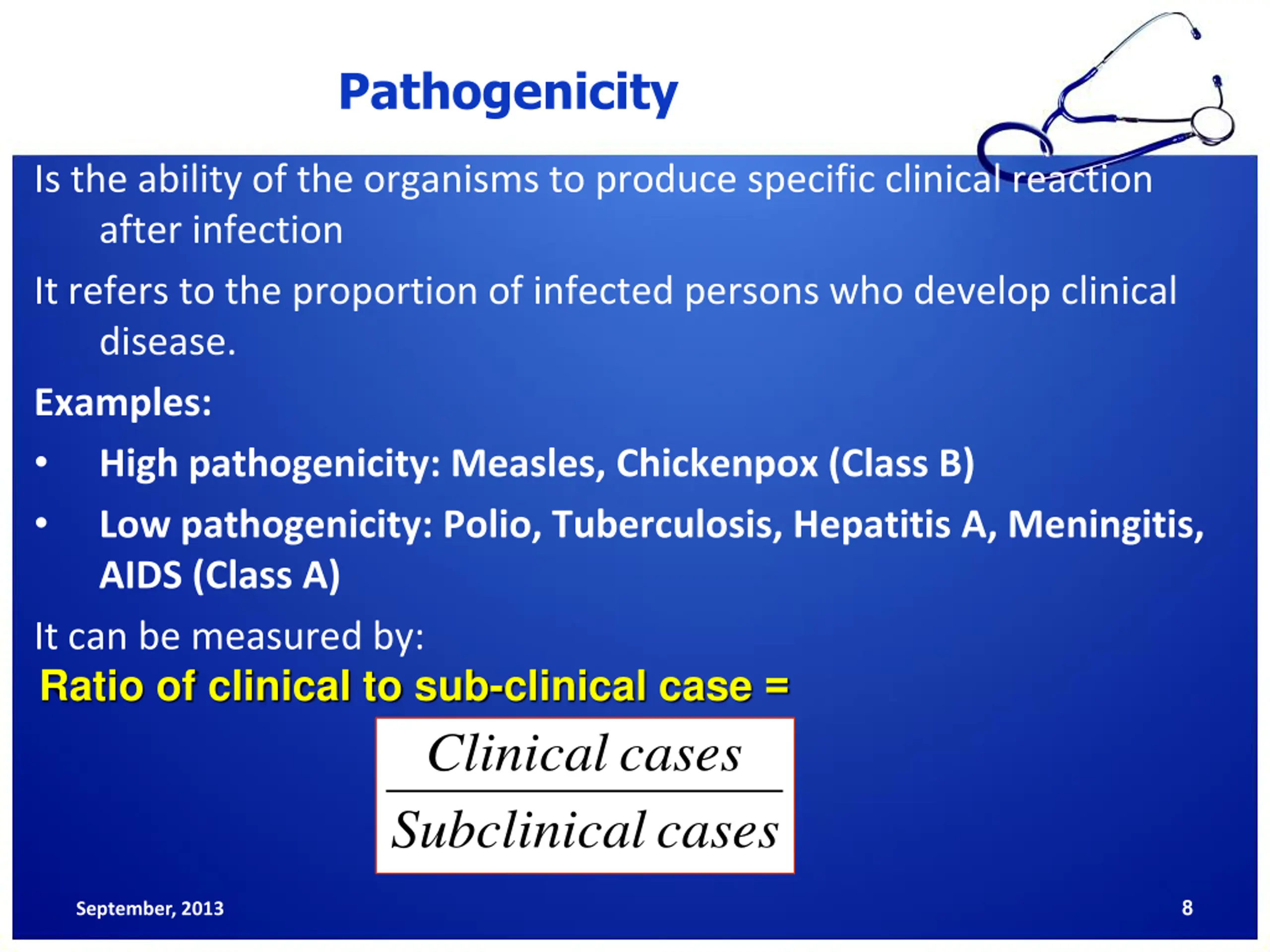 Pathogenicity

Is the ability of the organisms to produce specific clinical reaction after infection

It refers to the proportion of infected persons who develop clinical disease.

Examples:

• High pathogenicity: Measles, Chickenpox (Class B)

• Low pathogenicity: Polio, Tuberculosis, Hepatitis A, Meningitis, AIDS (Class A)

It can be measured by:

Ratio of clinical to sub-clinical case =

$\frac{Clinical\ cases}{Subclinical\ cases}$

September, 2013

8